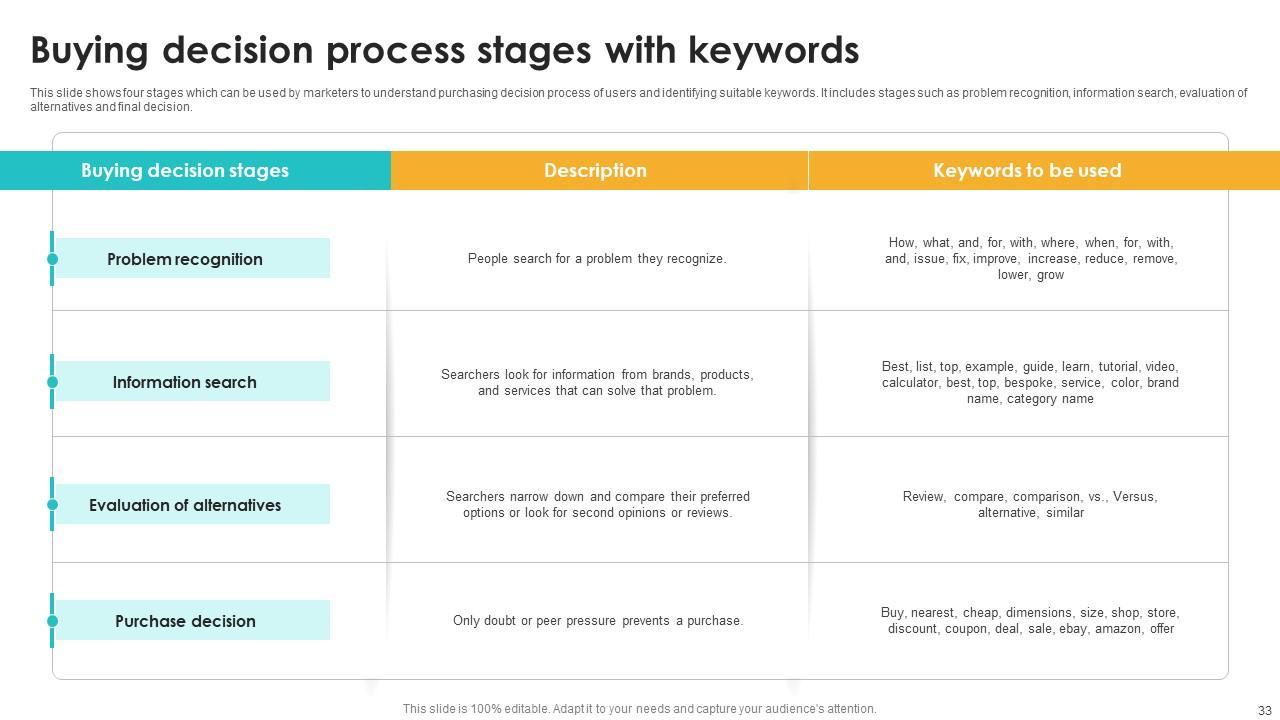 Buying decision process stages with keywords

This slide shows four stages which can be used by marketers to understand purchasing decision process of users and identifying suitable keywords. It includes stages such as problem recognition, information search, evaluation of alternatives and final decision.

| Buying decision stages | Description | Keywords to be used |
|---|---|---|
| Problem recognition | People search for a problem they recognize. | How, what, and, for, with, where, when, for, with, and, issue, fix, improve, increase, reduce, remove, lower, grow |
| Information search | Searchers look for information from brands, products, and services that can solve that problem. | Best, list, top, example, guide, learn, tutorial, video, calculator, best, top, bespoke, service, color, brand name, category name |
| Evaluation of alternatives | Searchers narrow down and compare their preferred options or look for second opinions or reviews. | Review, compare, comparison, vs., Versus, alternative, similar |
| Purchase decision | Only doubt or peer pressure prevents a purchase. | Buy, nearest, cheap, dimensions, size, shop, store, discount, coupon, deal, sale, ebay, amazon, offer |

This slide is 100% editable. Adapt it to your needs and capture your audience's attention.

33